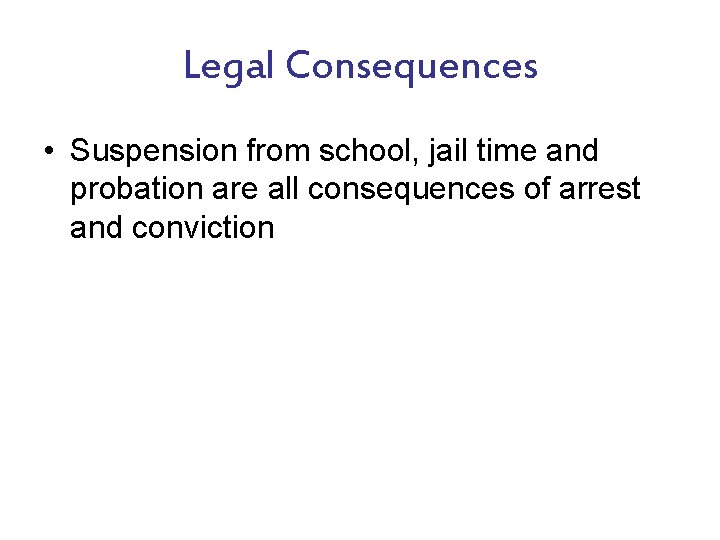 Legal Consequences

• Suspension from school, jail time and probation are all consequences of arrest and conviction